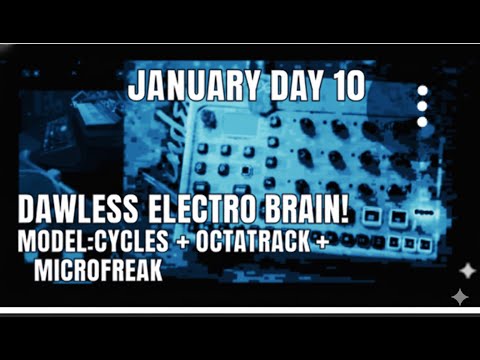 JANUARY DAY 10

DAWLESS ELECTRO BRAIN!
MODEL:CYCLES + OCTATRACK + MICROFREAK